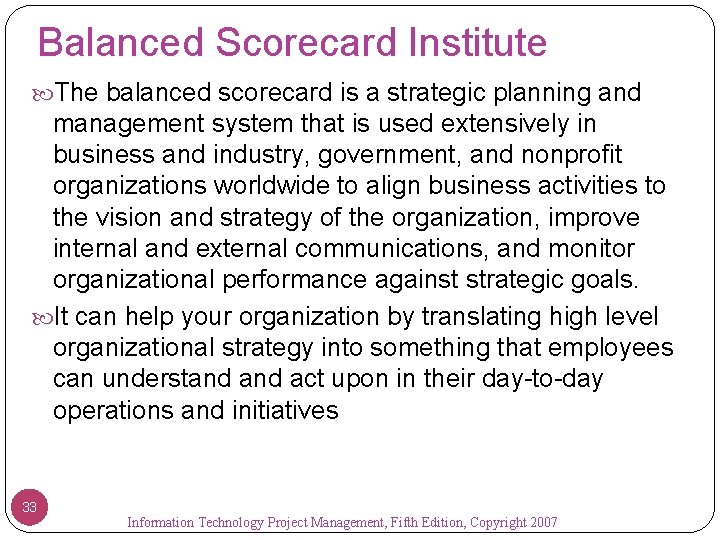 Balanced Scorecard Institute

The balanced scorecard is a strategic planning and management system that is used extensively in business and industry, government, and nonprofit organizations worldwide to align business activities to the vision and strategy of the organization, improve internal and external communications, and monitor organizational performance against strategic goals.

It can help your organization by translating high level organizational strategy into something that employees can understand and act upon in their day-to-day operations and initiatives

33

Information Technology Project Management, Fifth Edition, Copyright 2007